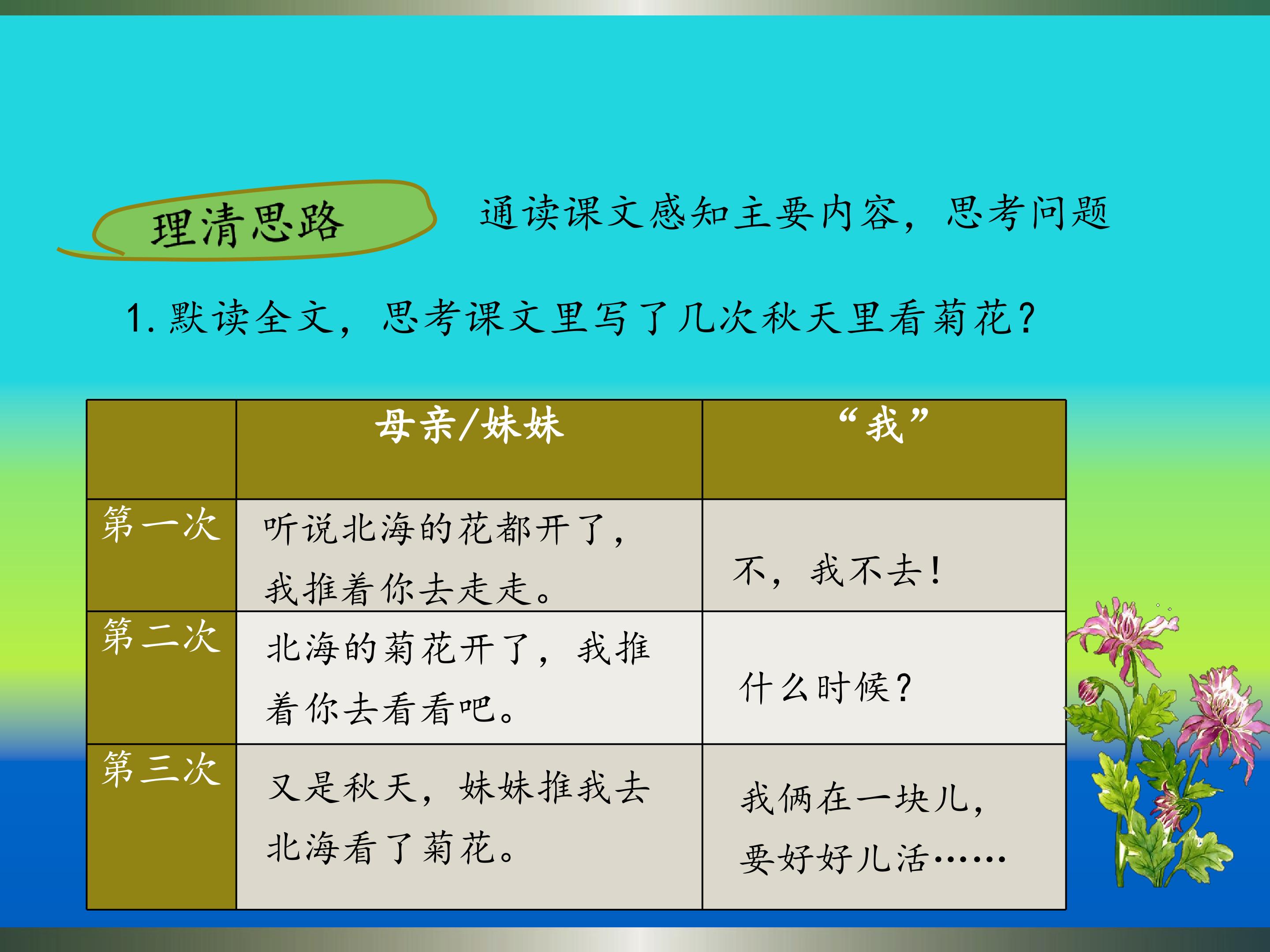 理清思路

通读课文感知主要内容，思考问题

1. 默读全文，思考课文里写了几次秋天里看菊花？

| | 母亲/妹妹 | “我” |
|---|---|---|
| 第一次 | 听说北海的花都开了，我推着你去走走。 | 不，我不去！ |
| 第二次 | 北海的菊花开了，我推着你去看看吧。 | 什么时候？ |
| 第三次 | 又是秋天，妹妹推我去北海看了菊花。 | 我俩在一块儿，要好好儿活…… |